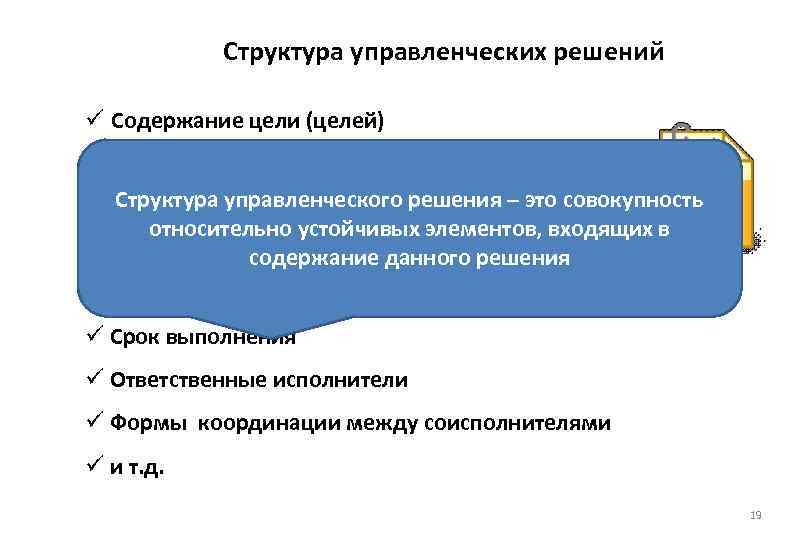 Структура управленческих решений

✓ Содержание цели (целей)

Структура управленческого решения – это совокупность относительно устойчивых элементов, входящих в содержание данного решения

✓ Срок выполнения

✓ Ответственные исполнители

✓ Формы координации между соисполнителями

✓ и т.д.

19